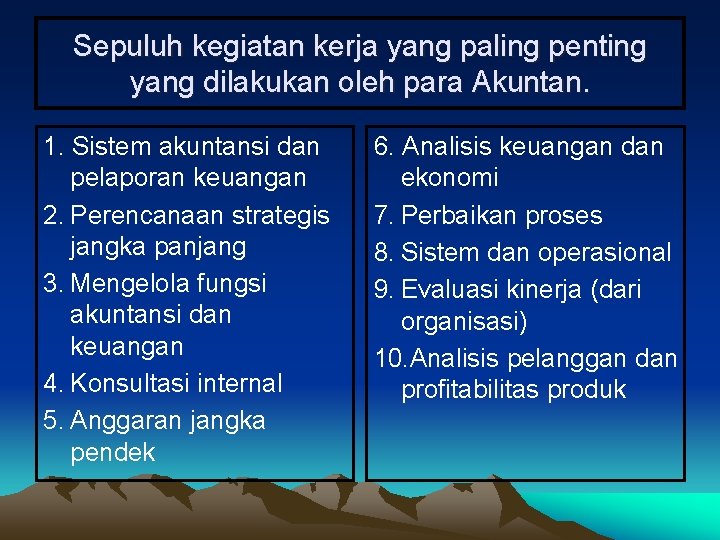 Sepuluh kegiatan kerja yang paling penting yang dilakukan oleh para Akuntan.

1. Sistem akuntansi dan pelaporan keuangan
2. Perencanaan strategis jangka panjang
3. Mengelola fungsi akuntansi dan keuangan
4. Konsultasi internal
5. Anggaran jangka pendek

6. Analisis keuangan dan ekonomi
7. Perbaikan proses
8. Sistem dan operasional
9. Evaluasi kinerja (dari organisasi)
10. Analisis pelanggan dan profitabilitas produk